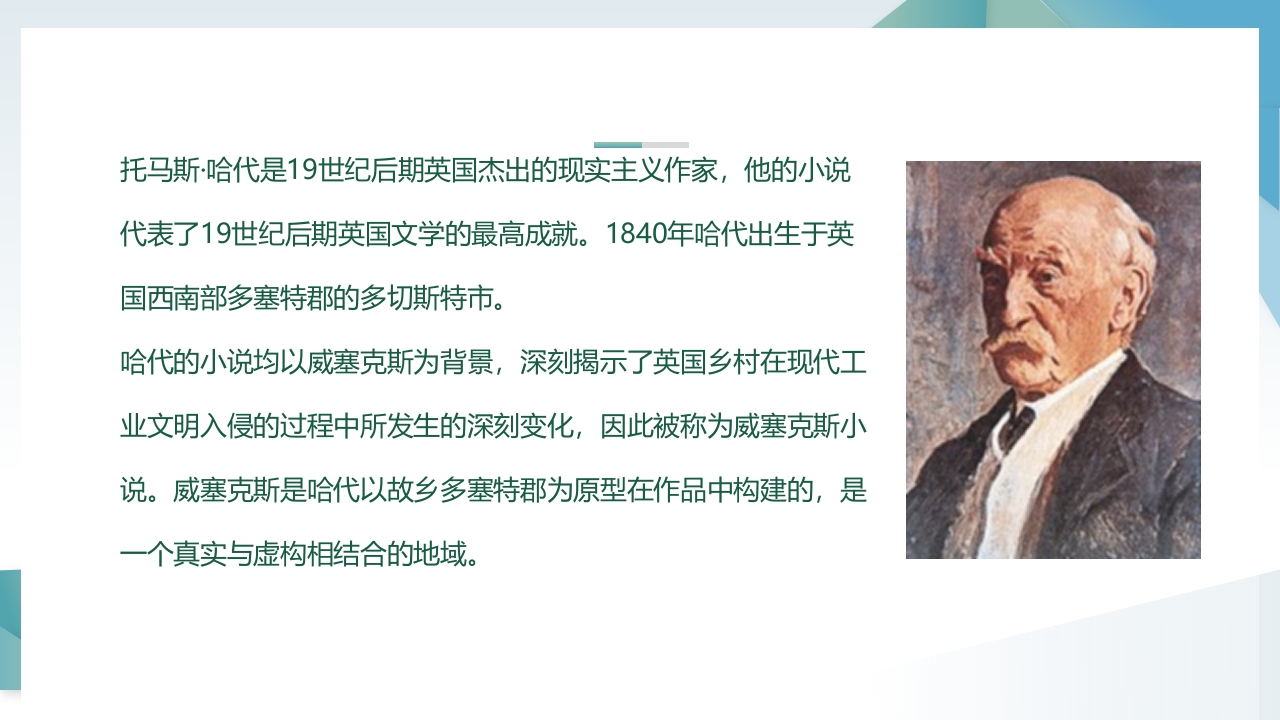 托马斯·哈代是19世纪后期英国杰出的现实主义作家，他的小说代表了19世纪后期英国文学的最高成就。1840年哈代出生于英国西南部多塞特郡的多切斯特市。

哈代的小说均以威塞克斯为背景，深刻揭示了英国乡村在现代工业文明入侵的过程中所发生的深刻变化，因此被称为威塞克斯小说。威塞克斯是哈代以故乡多塞特郡为原型在作品中构建的，是一个真实与虚构相结合的地域。